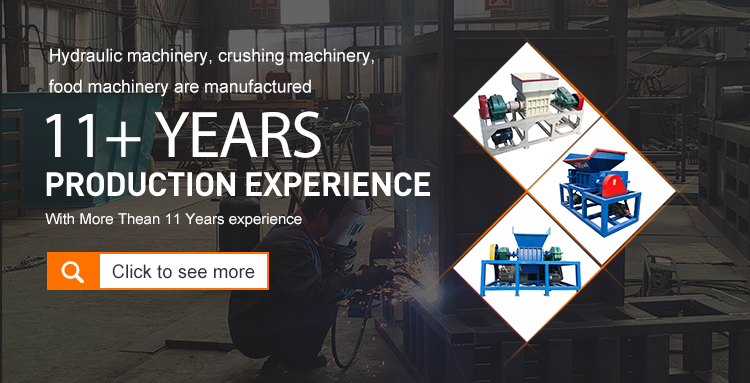 Hydraulic machinery, crushing machinery, food machinery are manufactured

11+ YEARS

PRODUCTION EXPERIENCE

With More Thean 11 Years experience

Click to see more